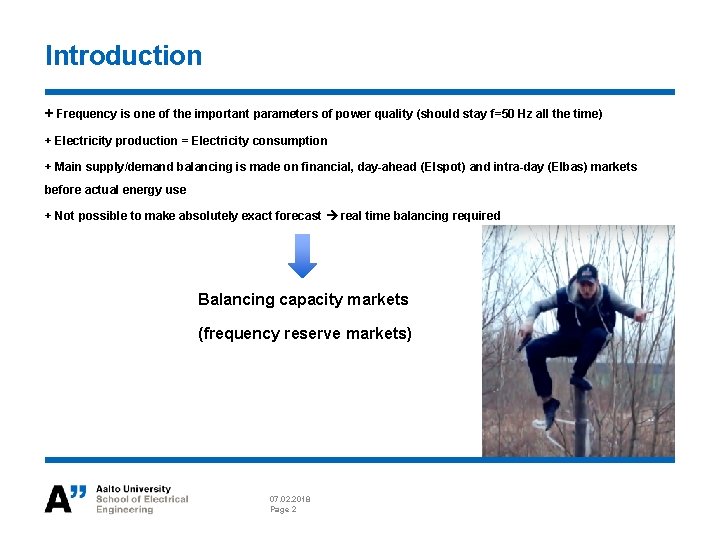 Introduction

+ Frequency is one of the important parameters of power quality (should stay f=50 Hz all the time)

+ Electricity production = Electricity consumption

+ Main supply/demand balancing is made on financial, day-ahead (Elspot) and intra-day (Elbas) markets before actual energy use

+ Not possible to make absolutely exact forecast → real time balancing required

Balancing capacity markets

(frequency reserve markets)

A" Aalto University
School of Electrical Engineering

07.02.2018
Page 2